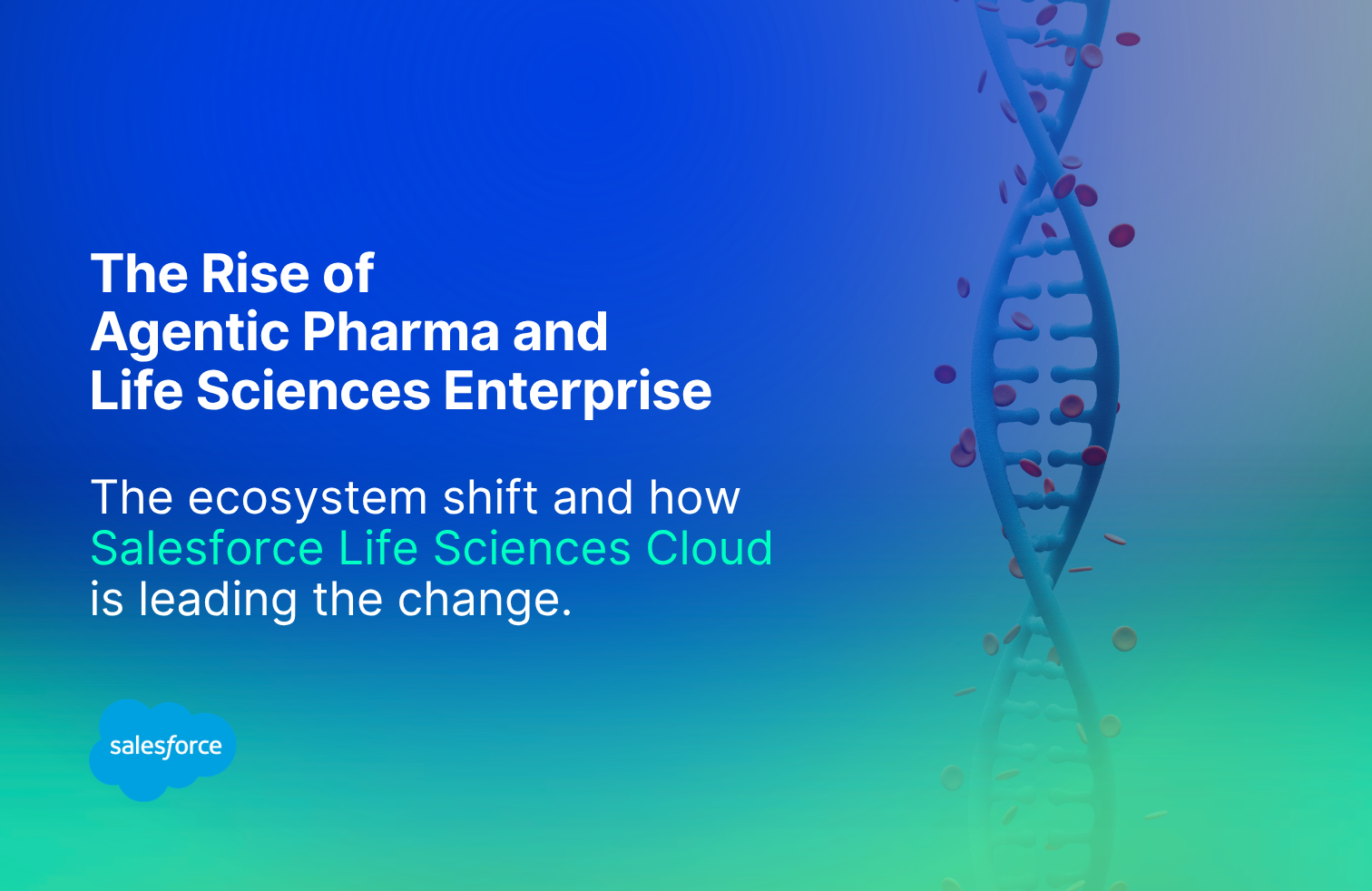 The Rise of Agentic Pharma and Life Sciences Enterprise

The ecosystem shift and how Salesforce Life Sciences Cloud is leading the change.

salesforce